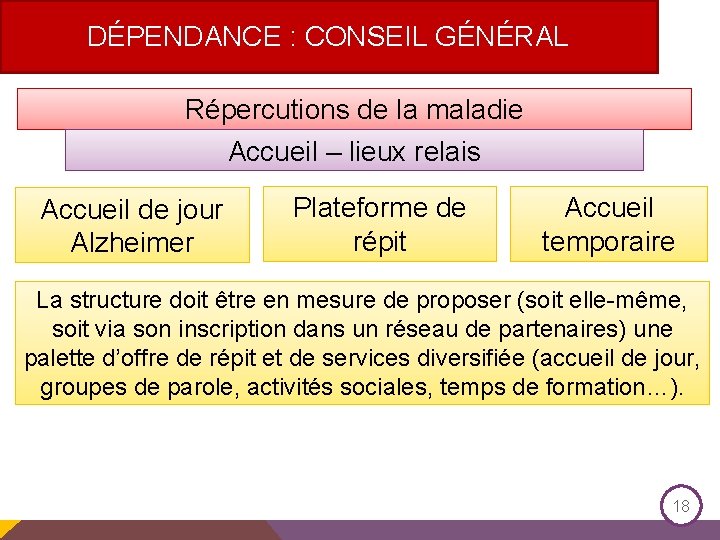 DÉPENDANCE : CONSEIL GÉNÉRAL

Répercutions de la maladie

Accueil – lieux relais

Accueil de jour Alzheimer

Plateforme de répit

Accueil temporaire

La structure doit être en mesure de proposer (soit elle-même, soit via son inscription dans un réseau de partenaires) une palette d'offre de répit et de services diversifiée (accueil de jour, groupes de parole, activités sociales, temps de formation…).

18